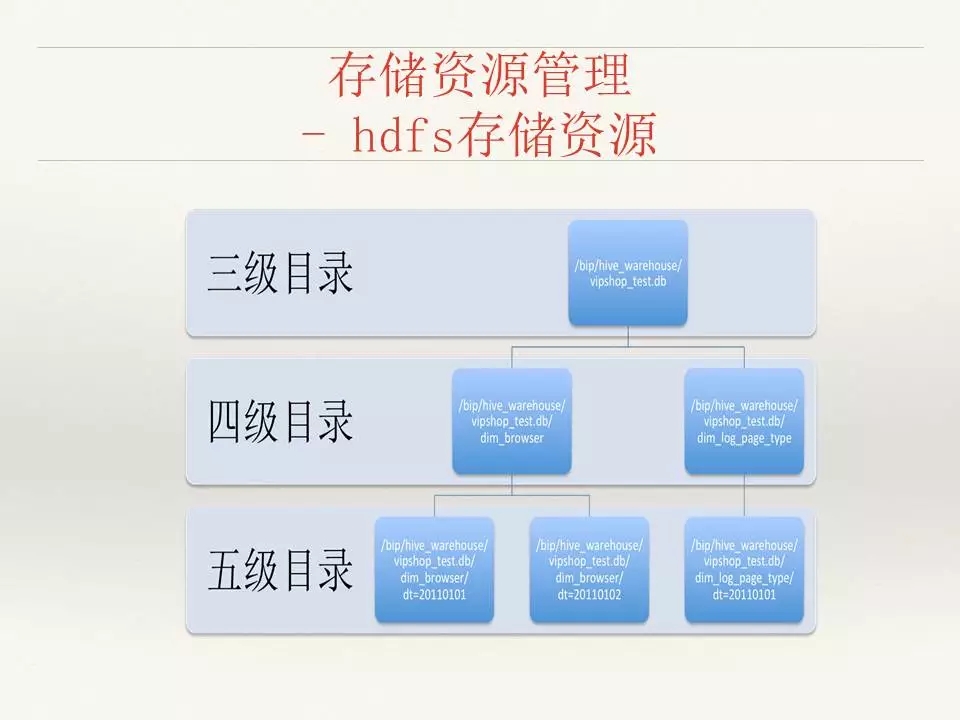 存储资源管理
- hdfs存储资源

三级目录

/bip/hive_warehouse/vipshop_test.db

四级目录

/bip/hive_warehouse/vipshop_test.db/dim_browser

/bip/hive_warehouse/vipshop_test.db/dim_log_page_type

五级目录

/bip/hive_warehouse/vipshop_test.db/dim_browser/dt=20110101

/bip/hive_warehouse/vipshop_test.db/dim_browser/dt=20110102

/bip/hive_warehouse/vipshop_test.db/dim_log_page_type/dt=20110101